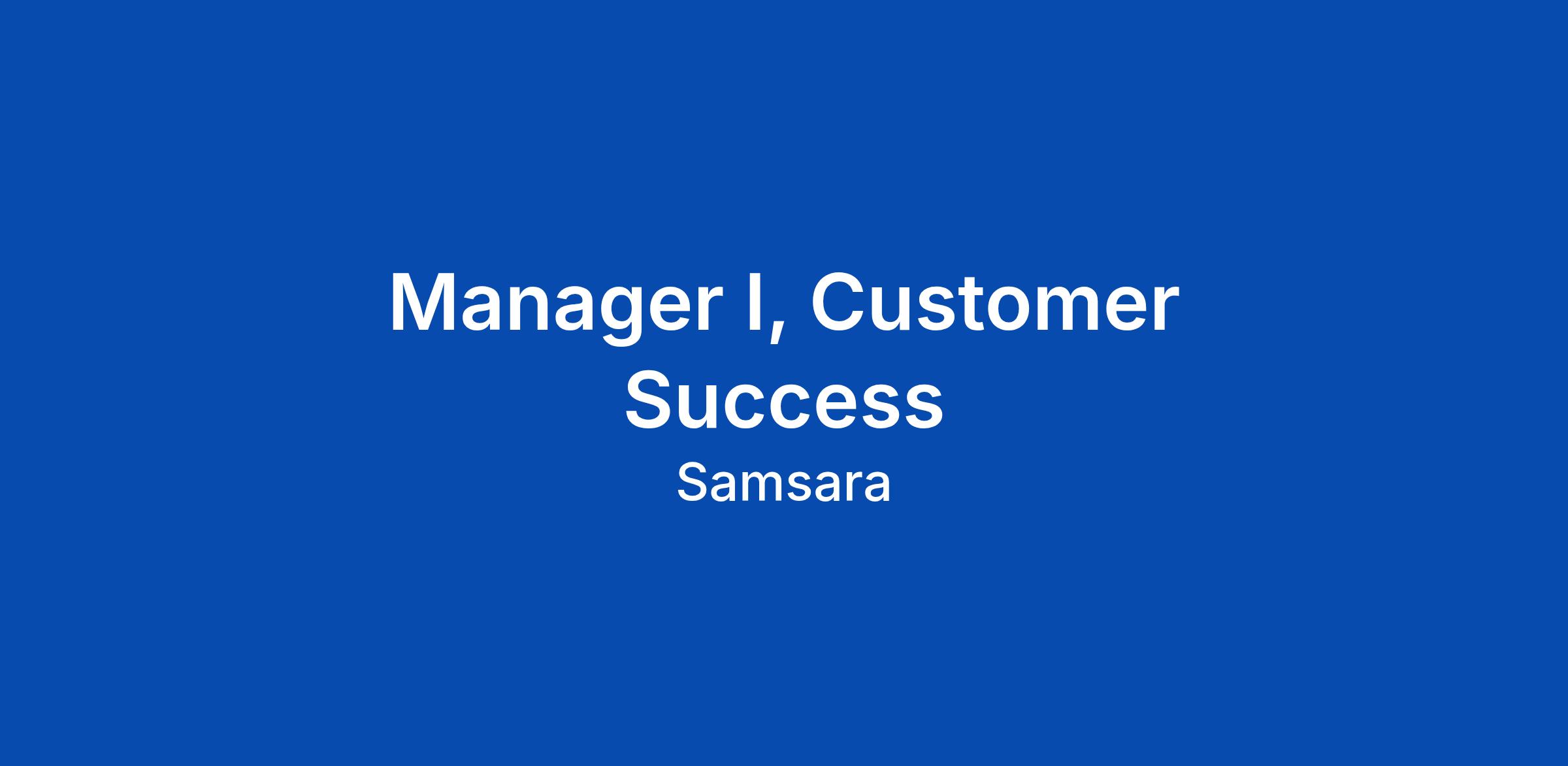 Manager I, Customer Success

Samsara